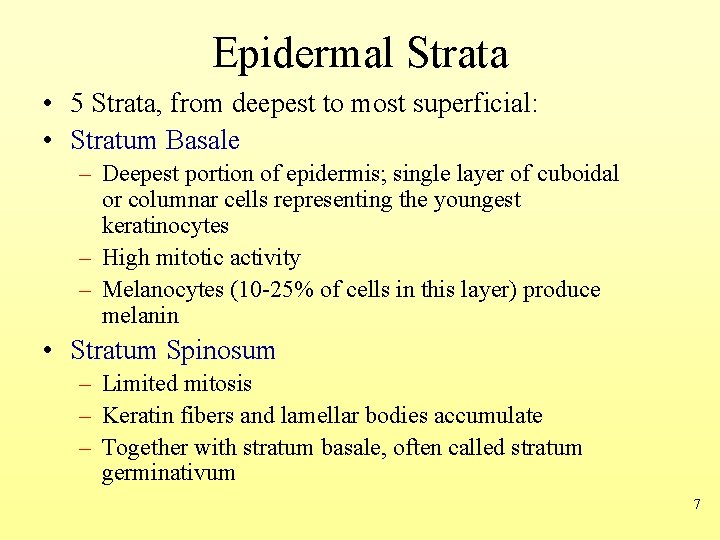 Epidermal Strata

• 5 Strata, from deepest to most superficial:
• Stratum Basale
– Deepest portion of epidermis; single layer of cuboidal or columnar cells representing the youngest keratinocytes
– High mitotic activity
– Melanocytes (10-25% of cells in this layer) produce melanin
• Stratum Spinosum
– Limited mitosis
– Keratin fibers and lamellar bodies accumulate
– Together with stratum basale, often called stratum germinativum

7